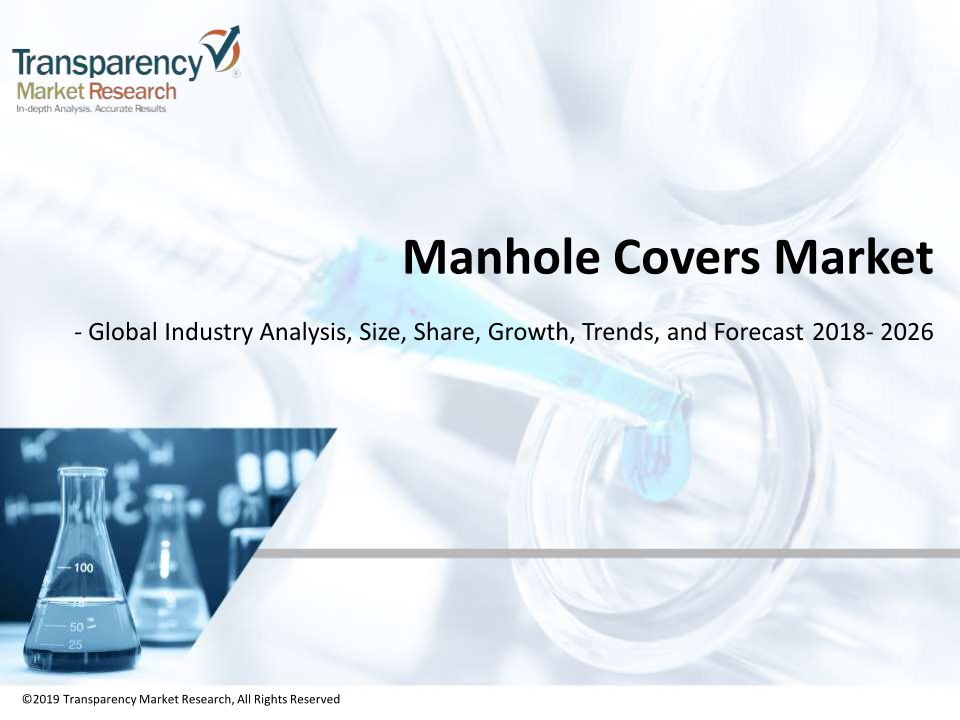 Transparency
Market Research
In-depth Analysis. Accurate Results

Manhole Covers Market

- Global Industry Analysis, Size, Share, Growth, Trends, and Forecast 2018- 2026

100
75
50
25

©2019 Transparency Market Research, All Rights Reserved